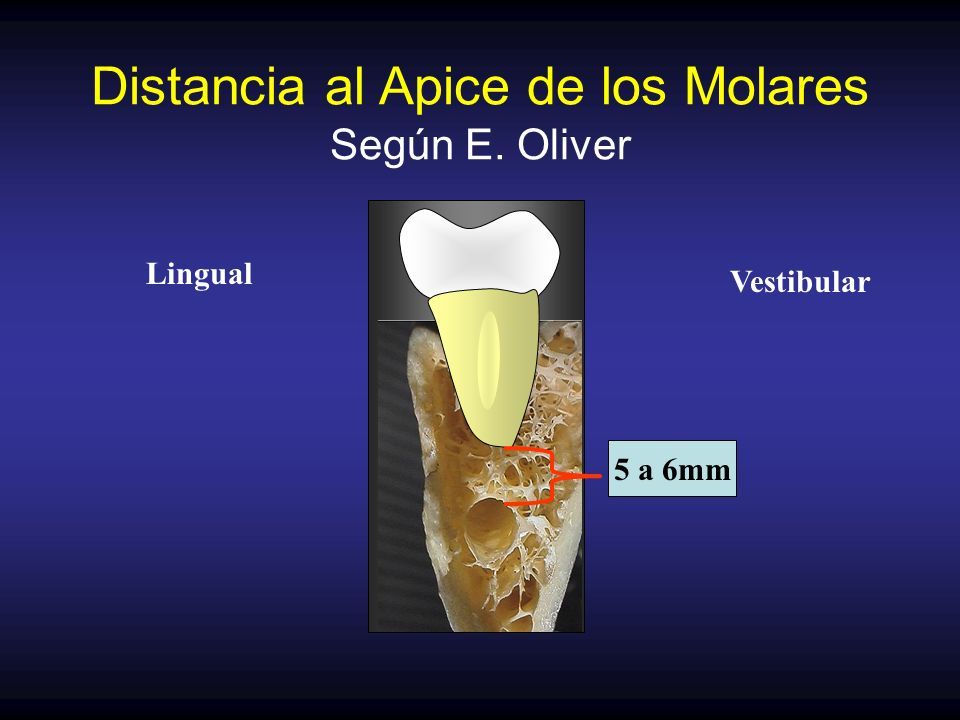 Distancia al Apice de los Molares
Según E. Oliver

Lingual

Vestibular

5 a 6mm